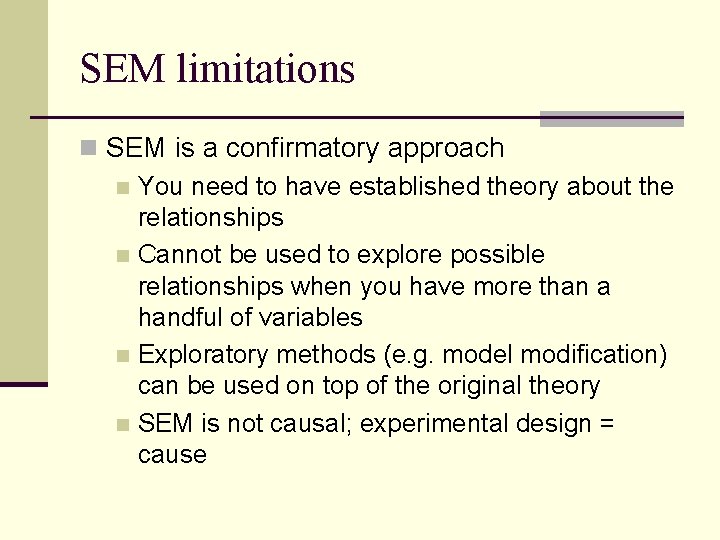 SEM limitations

SEM is a confirmatory approach

You need to have established theory about the relationships

Cannot be used to explore possible relationships when you have more than a handful of variables

Exploratory methods (e.g. model modification) can be used on top of the original theory

SEM is not causal; experimental design = cause